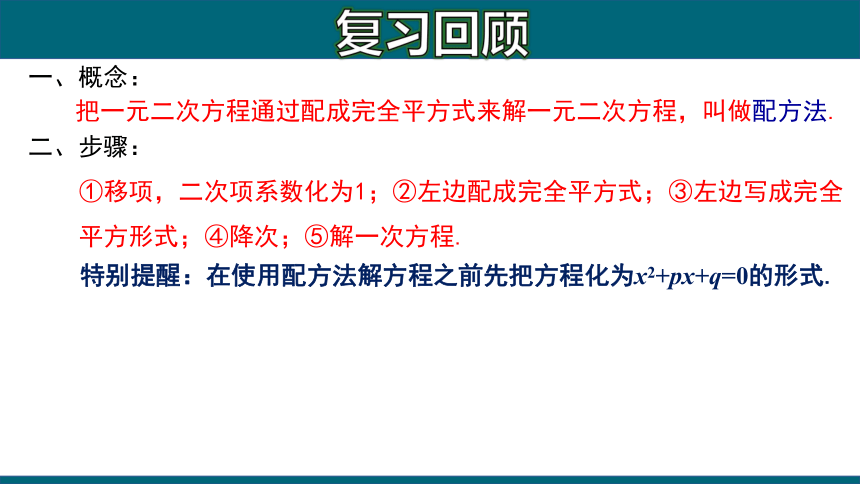 复习回顾

一、概念：

把一元二次方程通过配成完全平方式来解一元二次方程，叫做配方法.

二、步骤：

①移项，二次项系数化为1；②左边配成完全平方式；③左边写成完全平方形式；④降次；⑤解一次方程.

特别提醒：在使用配方法解方程之前先把方程化为$x^2+px+q=0$的形式.